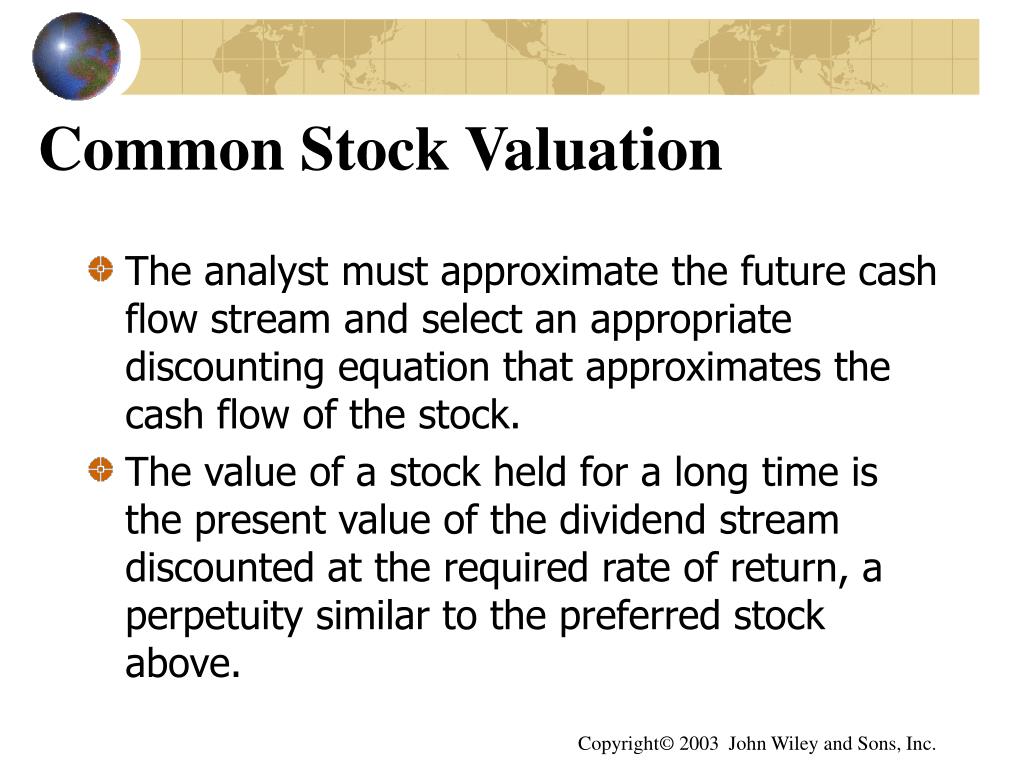 Common Stock Valuation

The analyst must approximate the future cash flow stream and select an appropriate discounting equation that approximates the cash flow of the stock.

The value of a stock held for a long time is the present value of the dividend stream discounted at the required rate of return, a perpetuity similar to the preferred stock above.

Copyright© 2003 John Wiley and Sons, Inc.